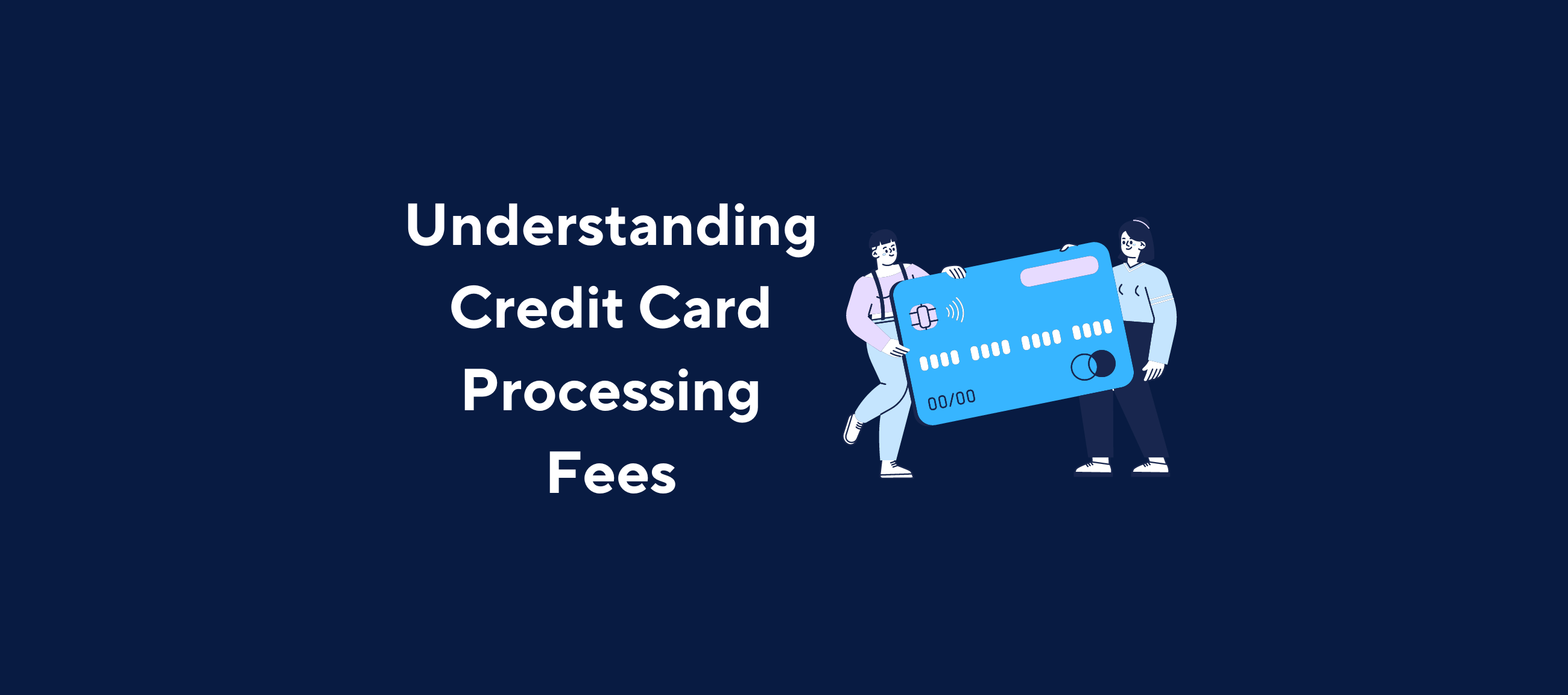 Understanding Credit Card Processing Fees

00/00